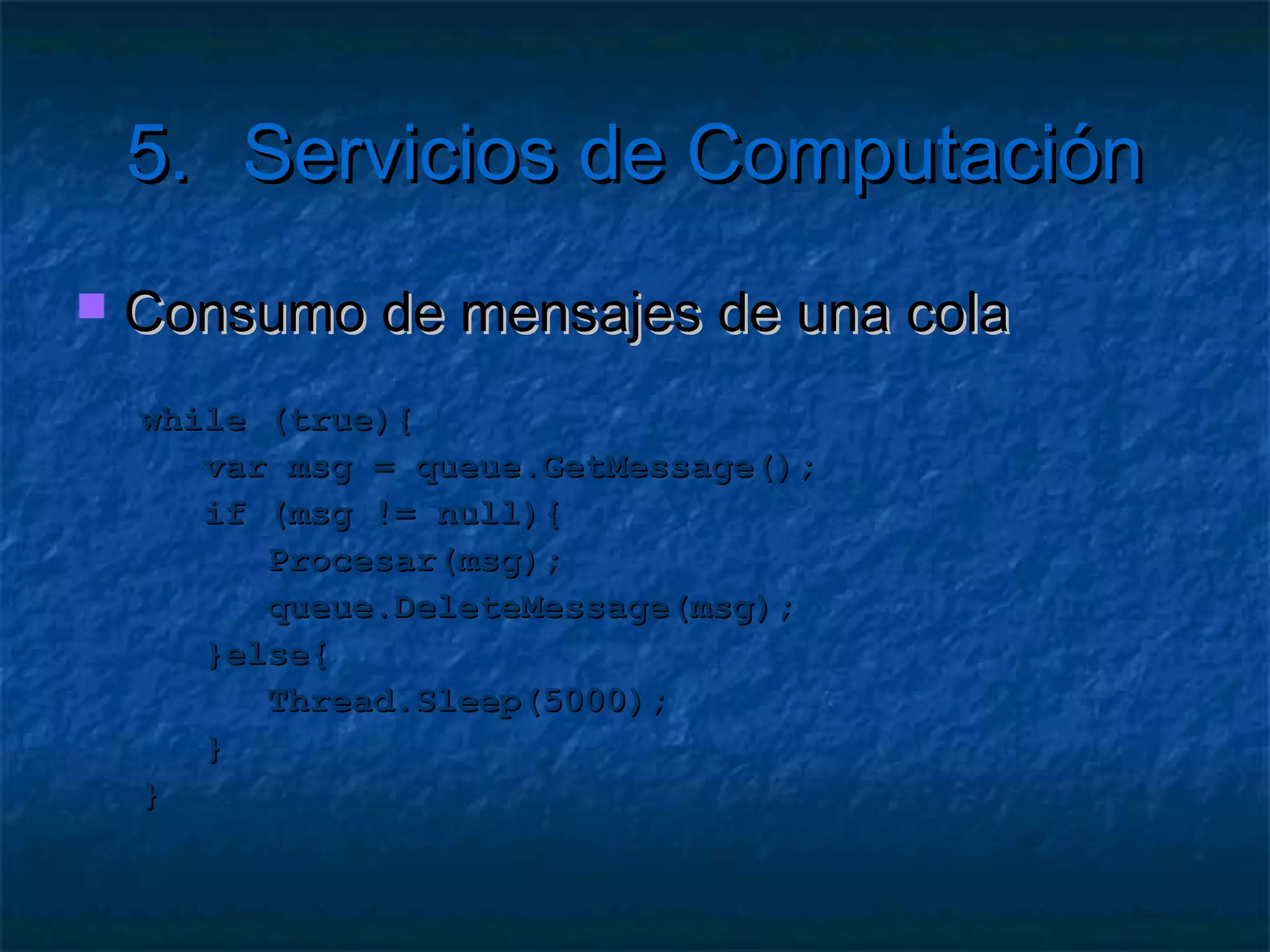 5. Servicios de Computación

Consumo de mensajes de una cola

while (true){
    var msg = queue.GetMessage();
    if (msg != null){
        Procesar(msg);
        queue.DeleteMessage(msg);
    }else{
        Thread.Sleep(5000);
    }
}